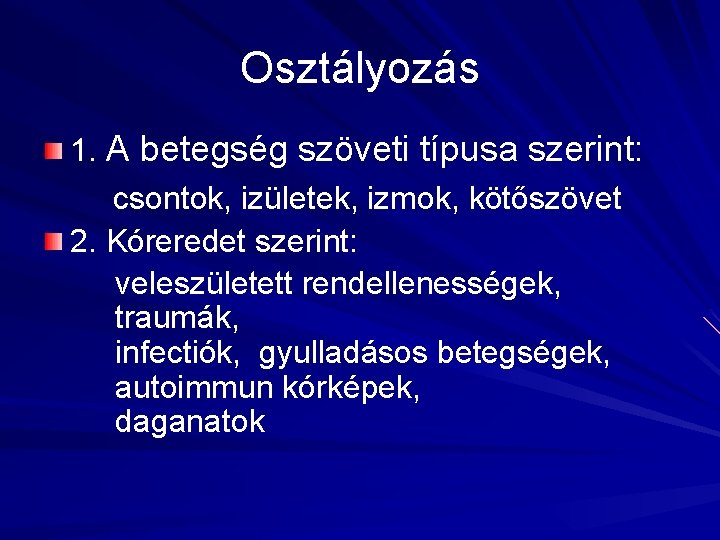 Osztályozás

1. A betegség szöveti típusa szerint:
csontok, izületek, izmok, kötőszövet

2. Kóreredet szerint:
veleszületett rendellenességek,
traumák,
infectiók, gyulladásos betegségek,
autoimmun kórképek,
daganatok